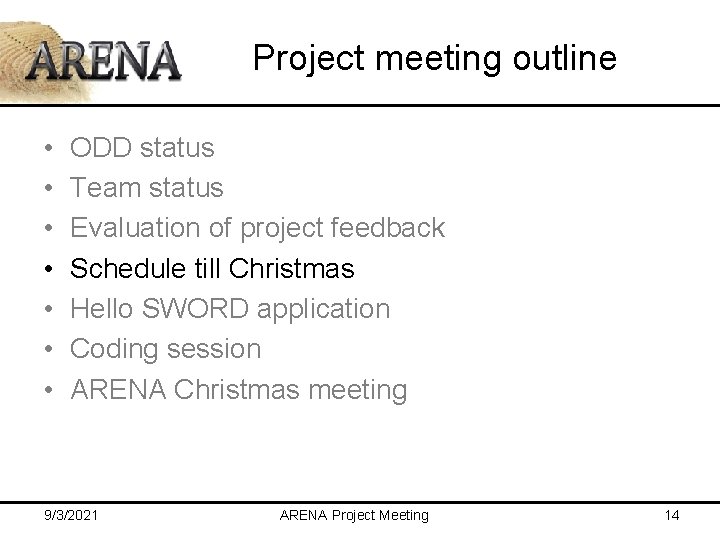 ARENA

Project meeting outline

• ODD status
• Team status
• Evaluation of project feedback
• Schedule till Christmas
• Hello SWORD application
• Coding session
• ARENA Christmas meeting

9/3/2021

ARENA Project Meeting

14